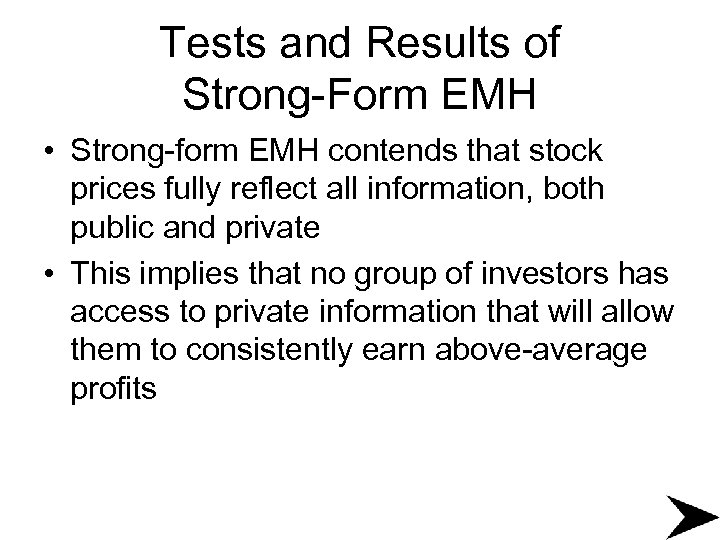 Tests and Results of Strong-Form EMH

• Strong-form EMH contends that stock prices fully reflect all information, both public and private

• This implies that no group of investors has access to private information that will allow them to consistently earn above-average profits